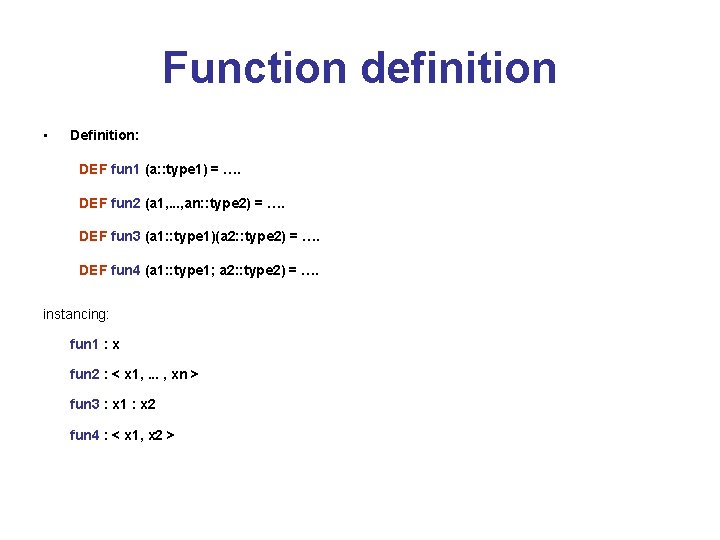 Function definition

• Definition:

DEF fun1 (a::type1) = ….

DEF fun2 (a1,...,an::type2) = ….

DEF fun3 (a1::type1)(a2::type2) = ….

DEF fun4 (a1::type1; a2::type2) = ….

instancing:

fun1 : x

fun2 : < x1, ... , xn >

fun3 : x1 : x2

fun4 : < x1, x2 >